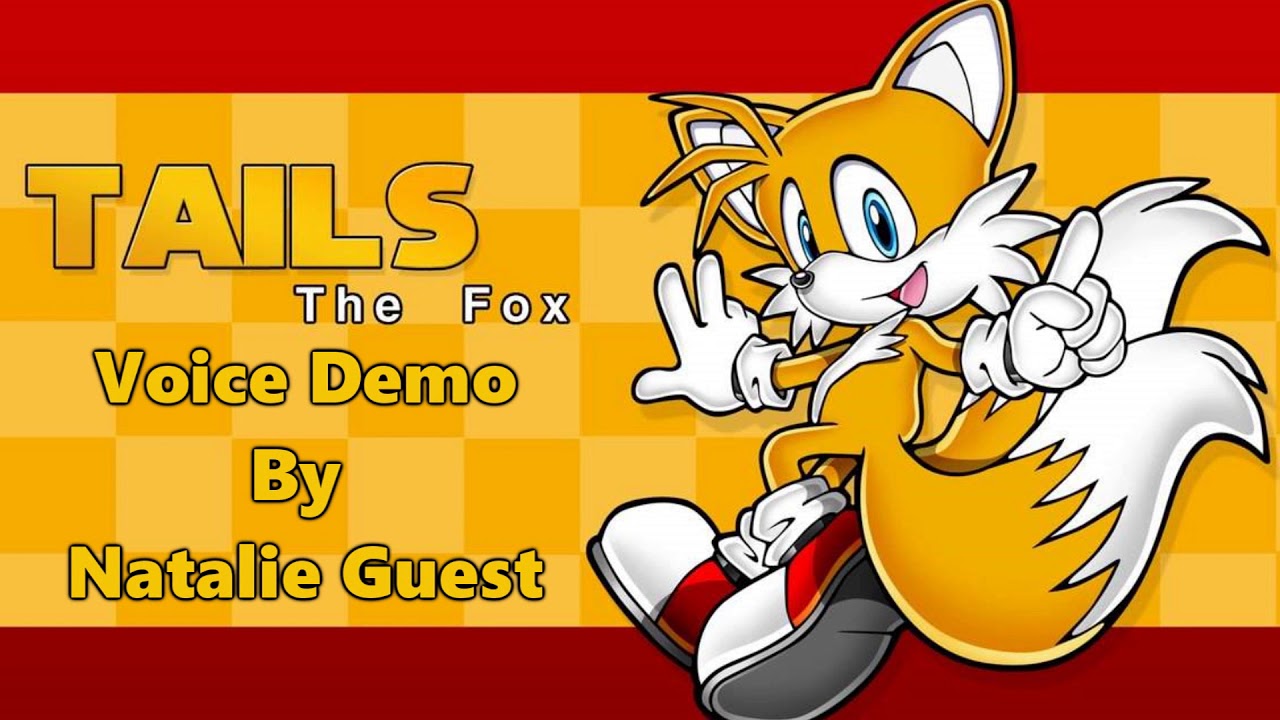 TAILS
The Fox
Voice Demo
By
Natalie Guest